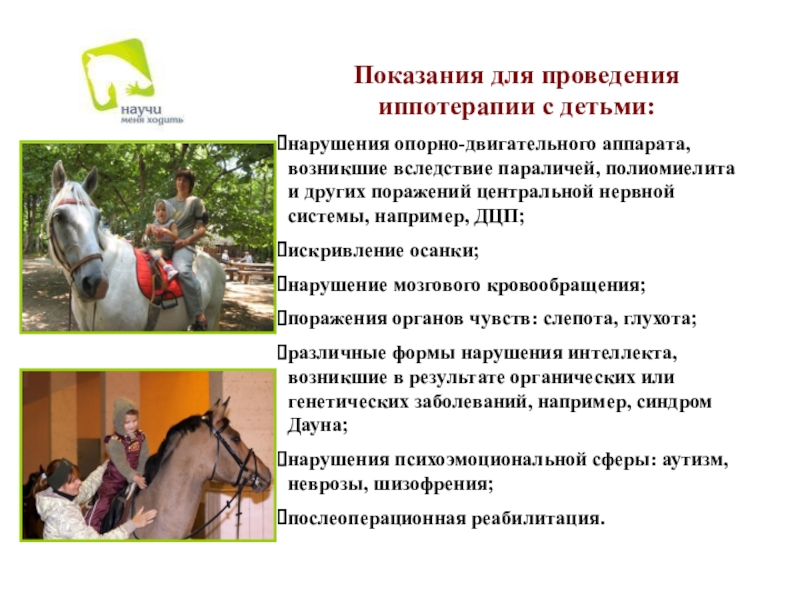 научи
меня ходить

Показания для проведения иппотерапии с детьми:

нарушения опорно-двигательного аппарата, возникшие вследствие параличей, полиомиелита и других поражений центральной нервной системы, например, ДЦП;

искривление осанки;

нарушение мозгового кровообращения;

поражения органов чувств: слепота, глухота;

различные формы нарушения интеллекта, возникшие в результате органических или генетических заболеваний, например, синдром Дауна;

нарушения психоэмоциональной сферы: аутизм, неврозы, шизофрения;

послеоперационная реабилитация.